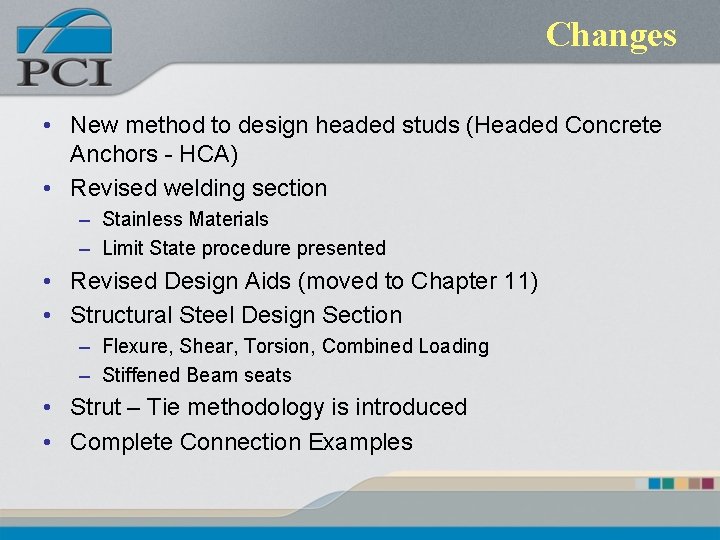 PCI

Changes

• New method to design headed studs (Headed Concrete Anchors - HCA)
• Revised welding section
– Stainless Materials
– Limit State procedure presented
• Revised Design Aids (moved to Chapter 11)
• Structural Steel Design Section
– Flexure, Shear, Torsion, Combined Loading
– Stiffened Beam seats
• Strut – Tie methodology is introduced
• Complete Connection Examples